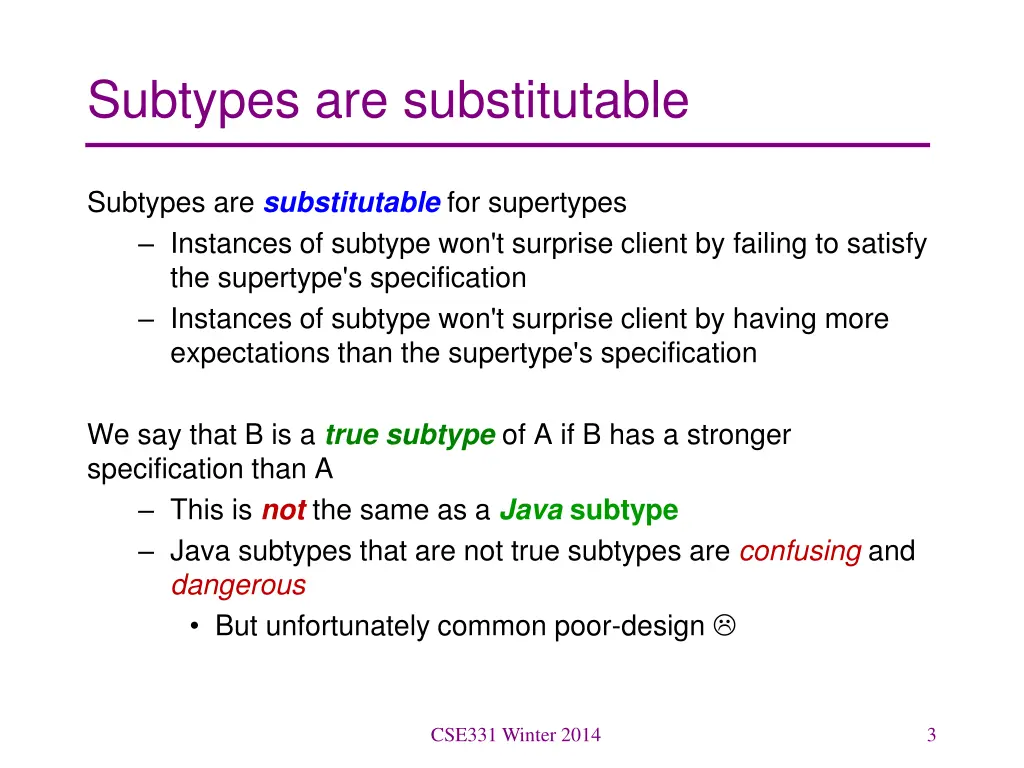 Subtypes are substitutable

Subtypes are substitutable for supertypes

– Instances of subtype won't surprise client by failing to satisfy the supertype's specification
– Instances of subtype won't surprise client by having more expectations than the supertype's specification

We say that B is a true subtype of A if B has a stronger specification than A

– This is not the same as a Java subtype
– Java subtypes that are not true subtypes are confusing and dangerous
  • But unfortunately common poor-design ☹

CSE331 Winter 2014

3